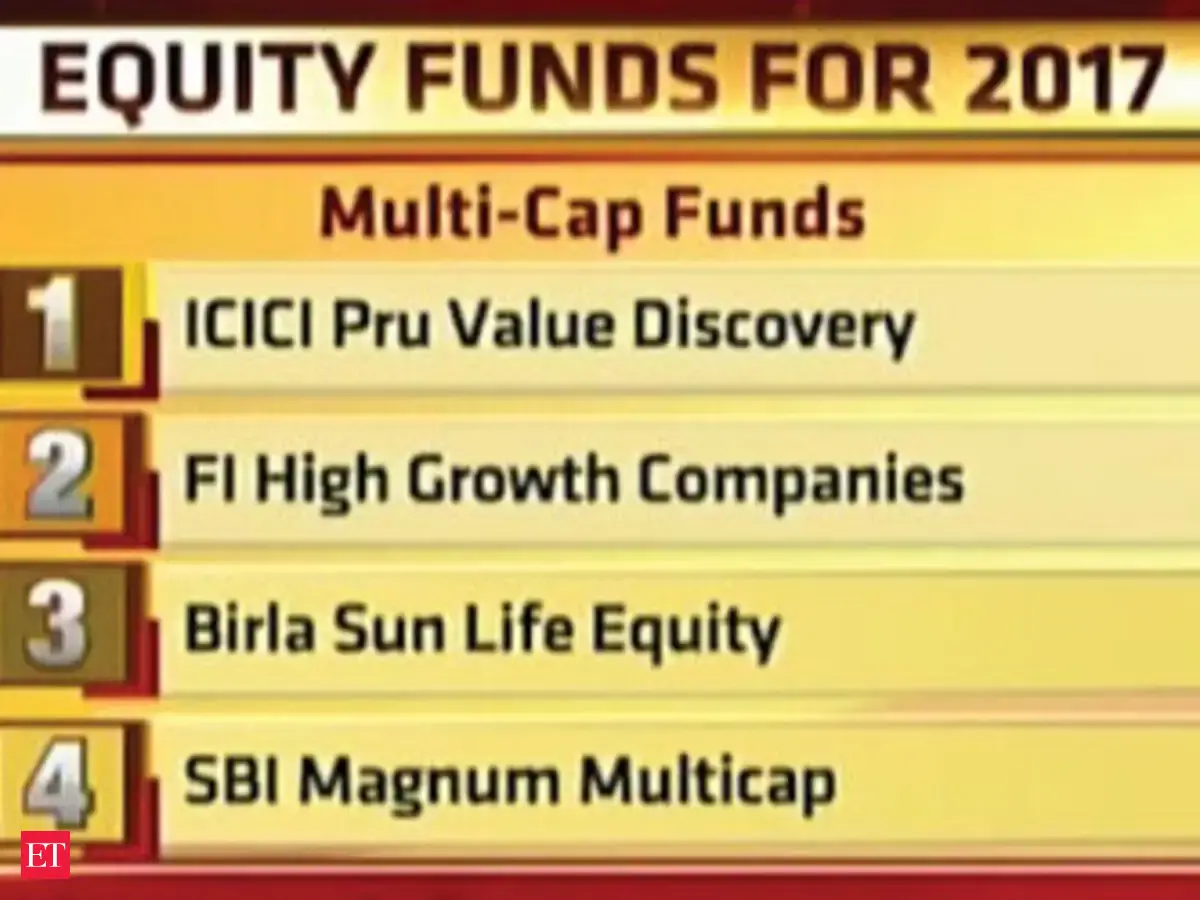 EQUITY FUNDS FOR 2017

Multi-Cap Funds

1 ICICI Pru Value Discovery

2 FI High Growth Companies

3 Birla Sun Life Equity

4 SBI Magnum Multicap

ET